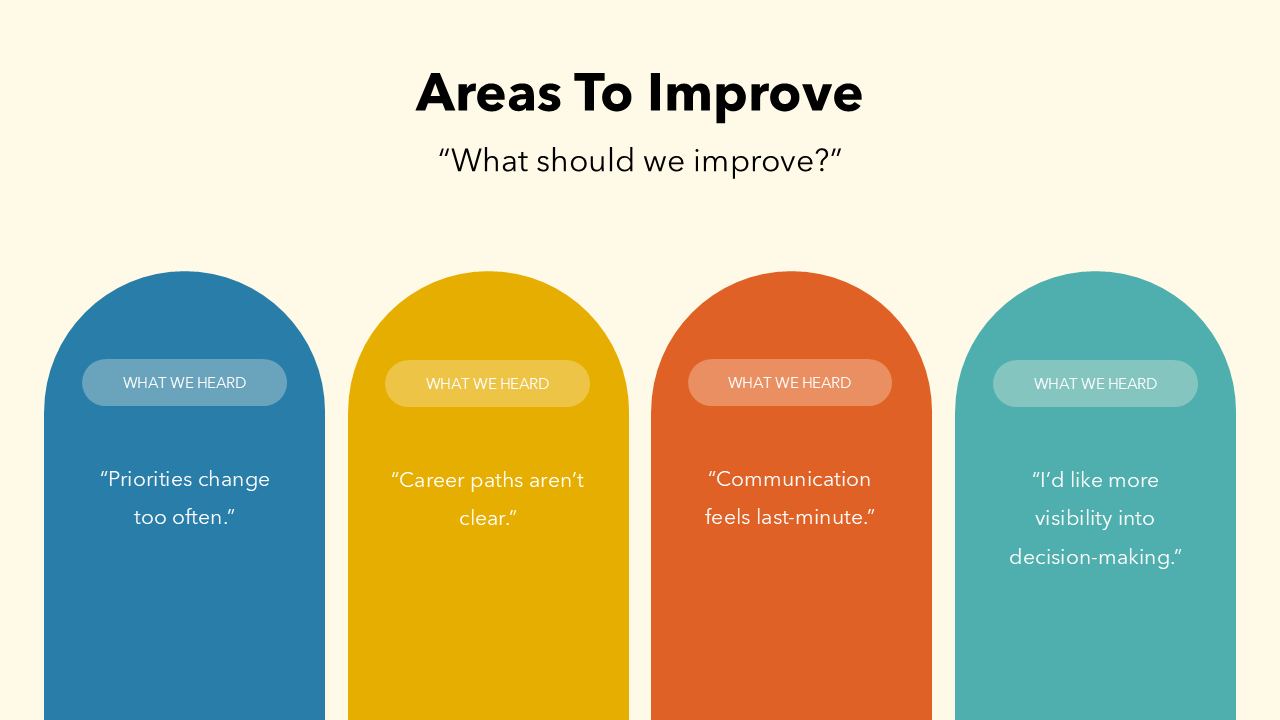 Areas To Improve

“What should we improve?”

WHAT WE HEARD

“Priorities change too often.”

WHAT WE HEARD

“Career paths aren’t clear.”

WHAT WE HEARD

“Communication feels last-minute.”

WHAT WE HEARD

“I’d like more visibility into decision-making.”